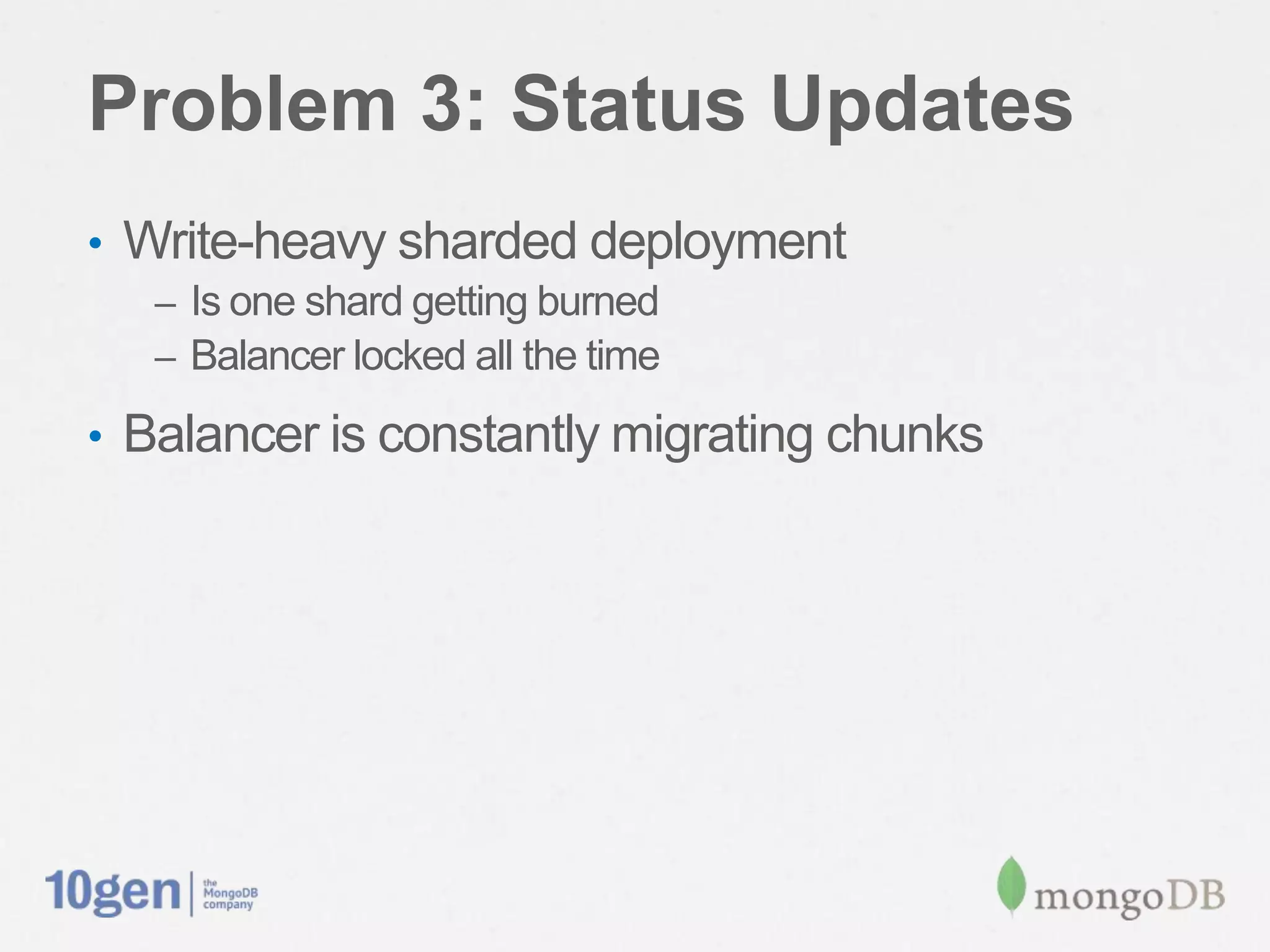 Problem 3: Status Updates

• Write-heavy sharded deployment
  – Is one shard getting burned
  – Balancer locked all the time

• Balancer is constantly migrating chunks

10gen | the MongoDB company

mongoDB